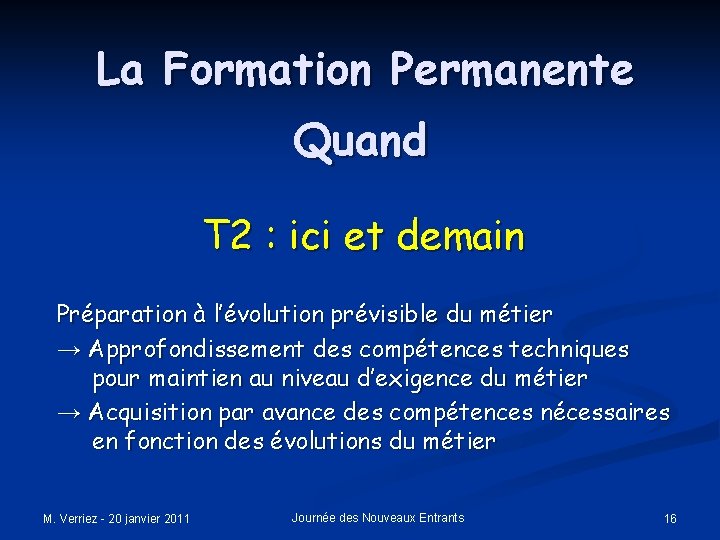 La Formation Permanente

Quand

T2 : ici et demain

Préparation à l'évolution prévisible du métier
→ Approfondissement des compétences techniques pour maintien au niveau d'exigence du métier
→ Acquisition par avance des compétences nécessaires en fonction des évolutions du métier

M. Verriez - 20 janvier 2011

Journée des Nouveaux Entrants

16